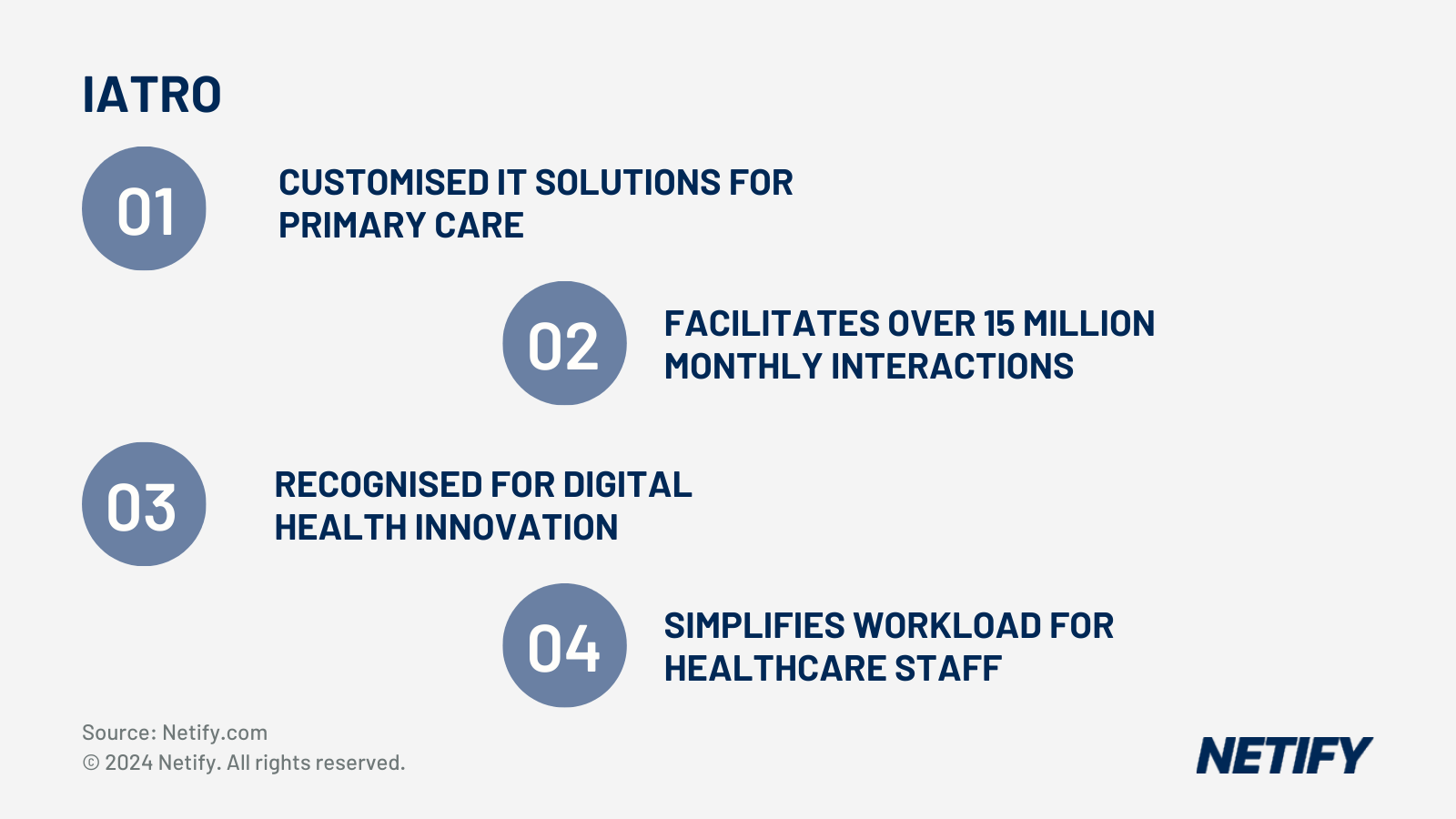 IATRO

01

CUSTOMISED IT SOLUTIONS FOR PRIMARY CARE

02

FACILITATES OVER 15 MILLION MONTHLY INTERACTIONS

03

RECOGNISED FOR DIGITAL HEALTH INNOVATION

04

SIMPLIFIES WORKLOAD FOR HEALTHCARE STAFF

Source: Netify.com
© 2024 Netify. All rights reserved.

NETIFY